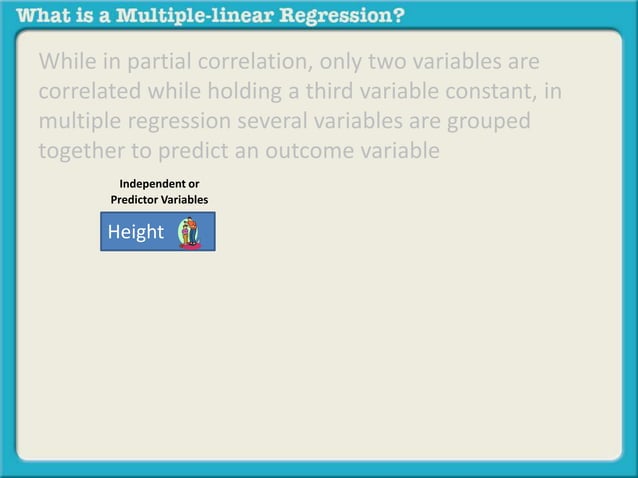 What is a Multiple-linear Regression?

While in partial correlation, only two variables are correlated while holding a third variable constant, in multiple regression several variables are grouped together to predict an outcome variable

Independent or Predictor Variables

Height